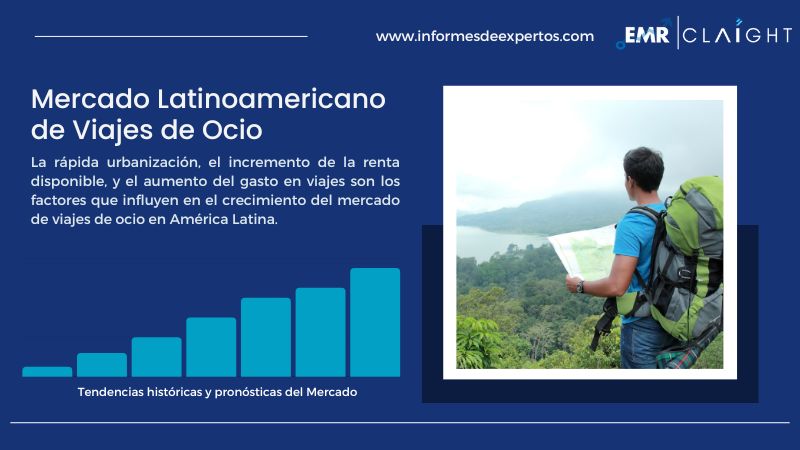 www.informesdeexpertos.com

EMR | CLAIGHT

Mercado Latinoamericano de Viajes de Ocio

La rápida urbanización, el incremento de la renta disponible, y el aumento del gasto en viajes son los factores que influyen en el crecimiento del mercado de viajes de ocio en América Latina.

Tendencias históricas y pronósticas del Mercado